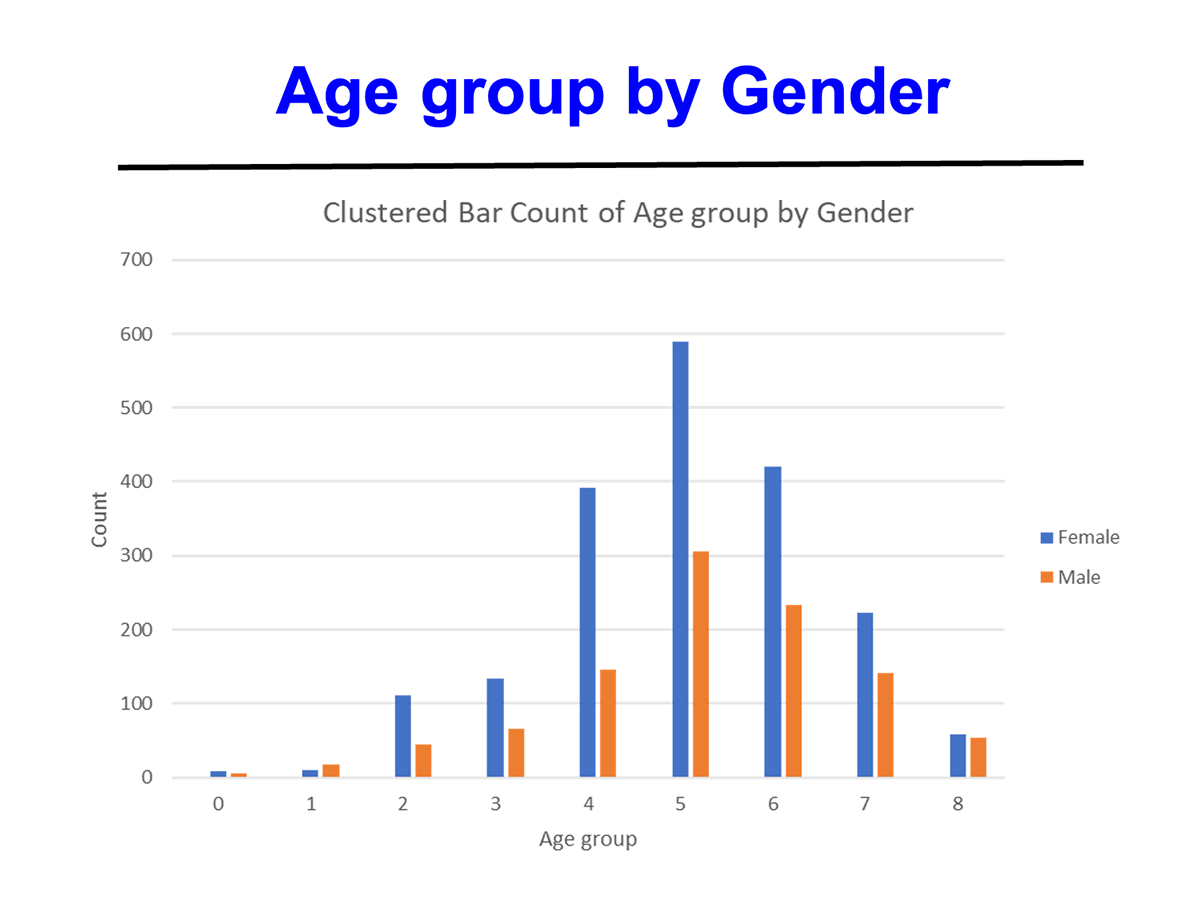 Age group by Gender

Clustered Bar Count of Age group by Gender

700
600
500
400
300
200
100
0

Count

0 1 2 3 4 5 6 7 8

Age group

Female
Male